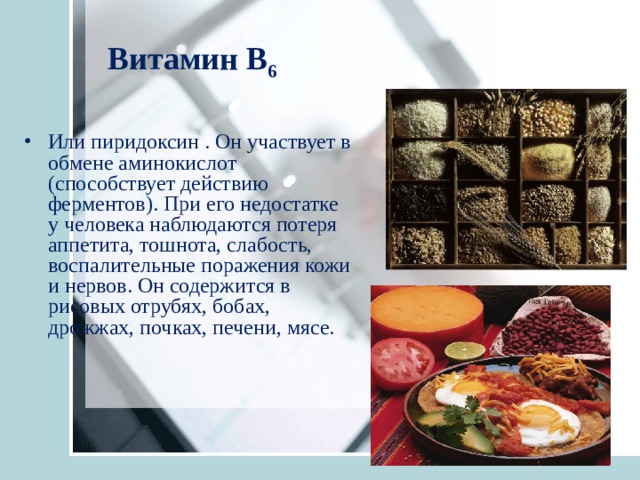 Витамин $B_6$

• Или пиридоксин . Он участвует в обмене аминокислот (способствует действию ферментов). При его недостатке у человека наблюдаются потеря аппетита, тошнота, слабость, воспалительные поражения кожи и нервов. Он содержится в рисовых отрубях, бобах, дрожжах, почках, печени, мясе.